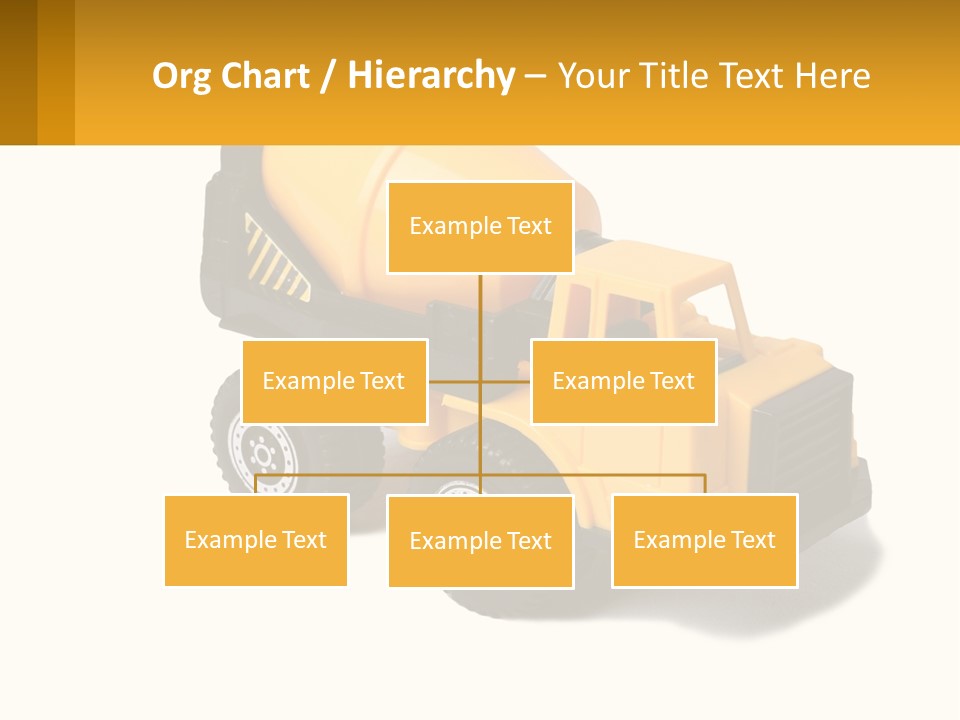 Org Chart / Hierarchy – Your Title Text Here

Example Text

Example Text

Example Text

Example Text

Example Text

Example Text